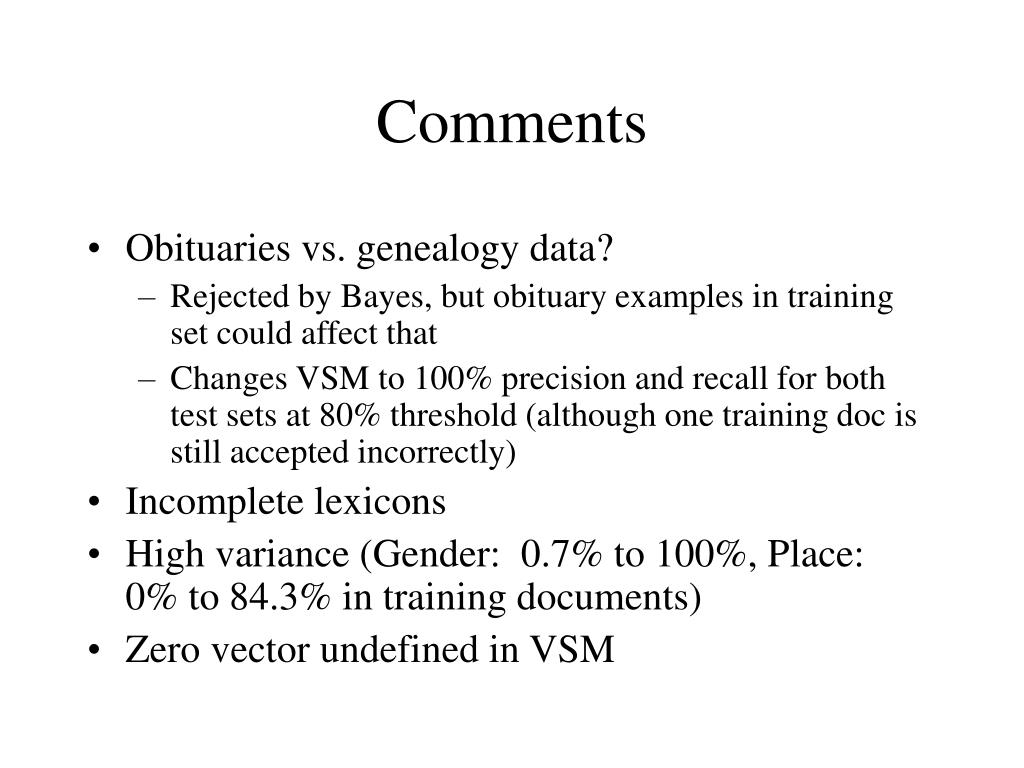 Comments

• Obituaries vs. genealogy data?
– Rejected by Bayes, but obituary examples in training set could affect that
– Changes VSM to 100% precision and recall for both test sets at 80% threshold (although one training doc is still accepted incorrectly)
• Incomplete lexicons
• High variance (Gender: 0.7% to 100%, Place: 0% to 84.3% in training documents)
• Zero vector undefined in VSM